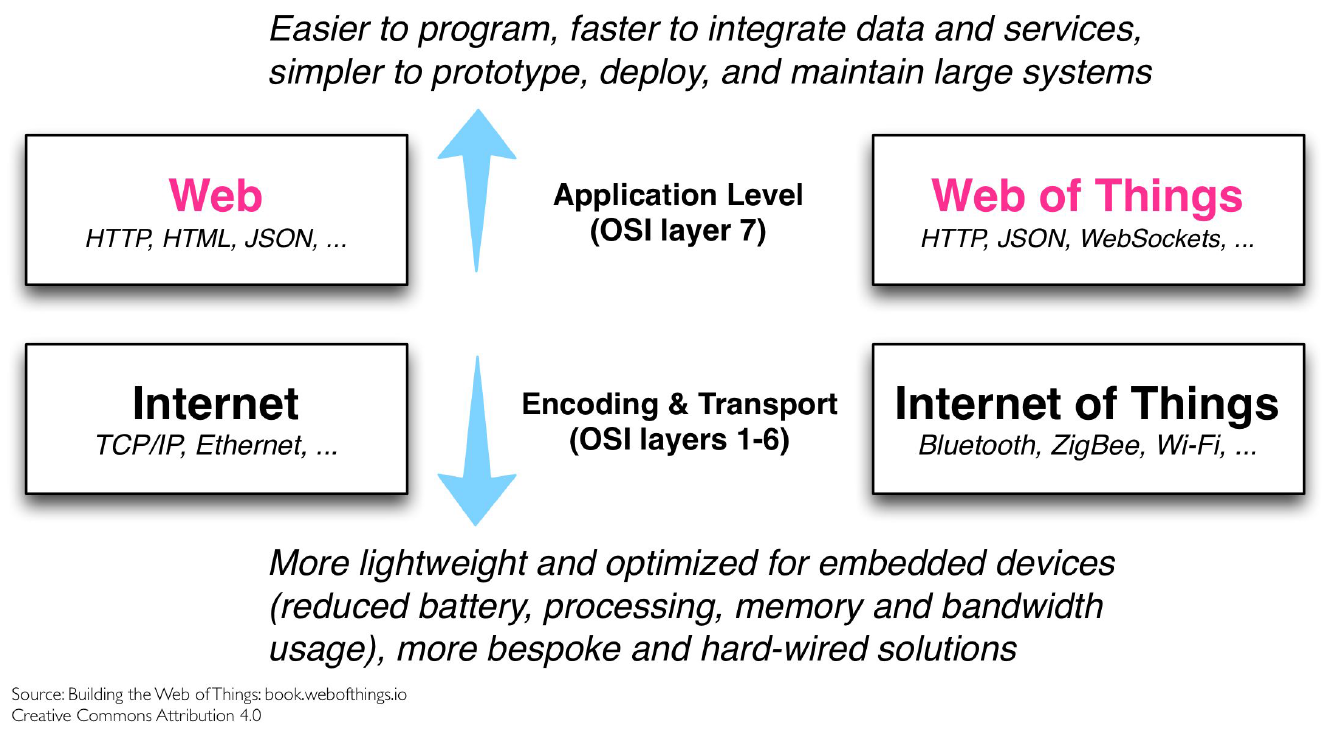 Easier to program, faster to integrate data and services, simpler to prototype, deploy, and maintain large systems

Web
HTTP, HTML, JSON, ...

Application Level
(OSI layer 7)

Web of Things
HTTP, JSON, WebSockets, ...

Internet
TCP/IP, Ethernet, ...

Encoding & Transport
(OSI layers 1-6)

Internet of Things
Bluetooth, ZigBee, Wi-Fi, ...

More lightweight and optimized for embedded devices (reduced battery, processing, memory and bandwidth usage), more bespoke and hard-wired solutions

Source: Building the Web of Things: book.webofthings.io
Creative Commons Attribution 4.0